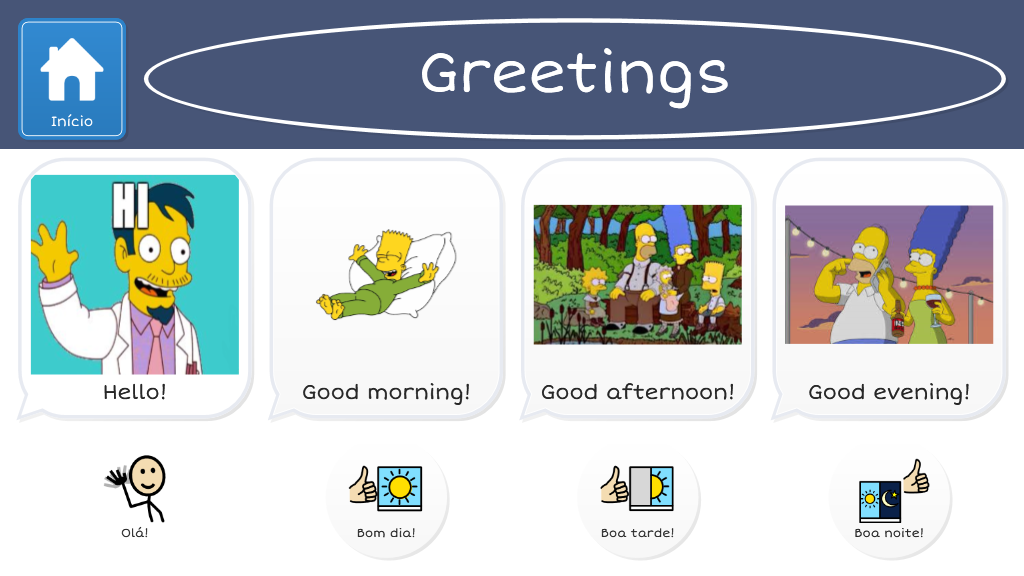 Início

Greetings

HI

Hello!

Good morning!

Good afternoon!

Good evening!

Olá!

Bom dia!

Boa tarde!

Boa noite!